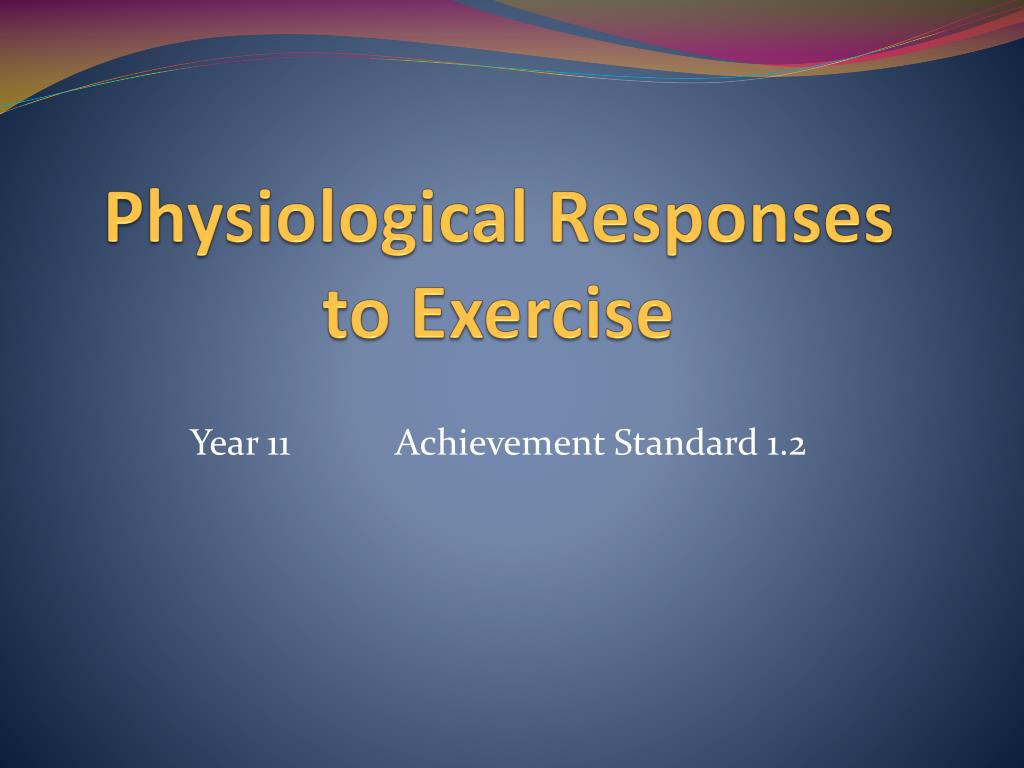 Physiological Responses to Exercise

Year 11 Achievement Standard 1.2